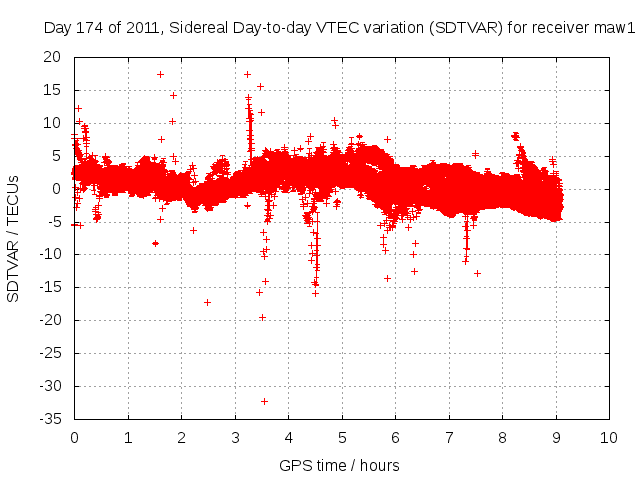 Day 174 of 2011, Sidereal Day-to-day VTEC variation (SDTVAR) for receiver maw1

SDTVAR / TECUs

20
15
10
5
0
-5
-10
-15
-20
-25
-30
-35

0 1 2 3 4 5 6 7 8 9 10

GPS time / hours